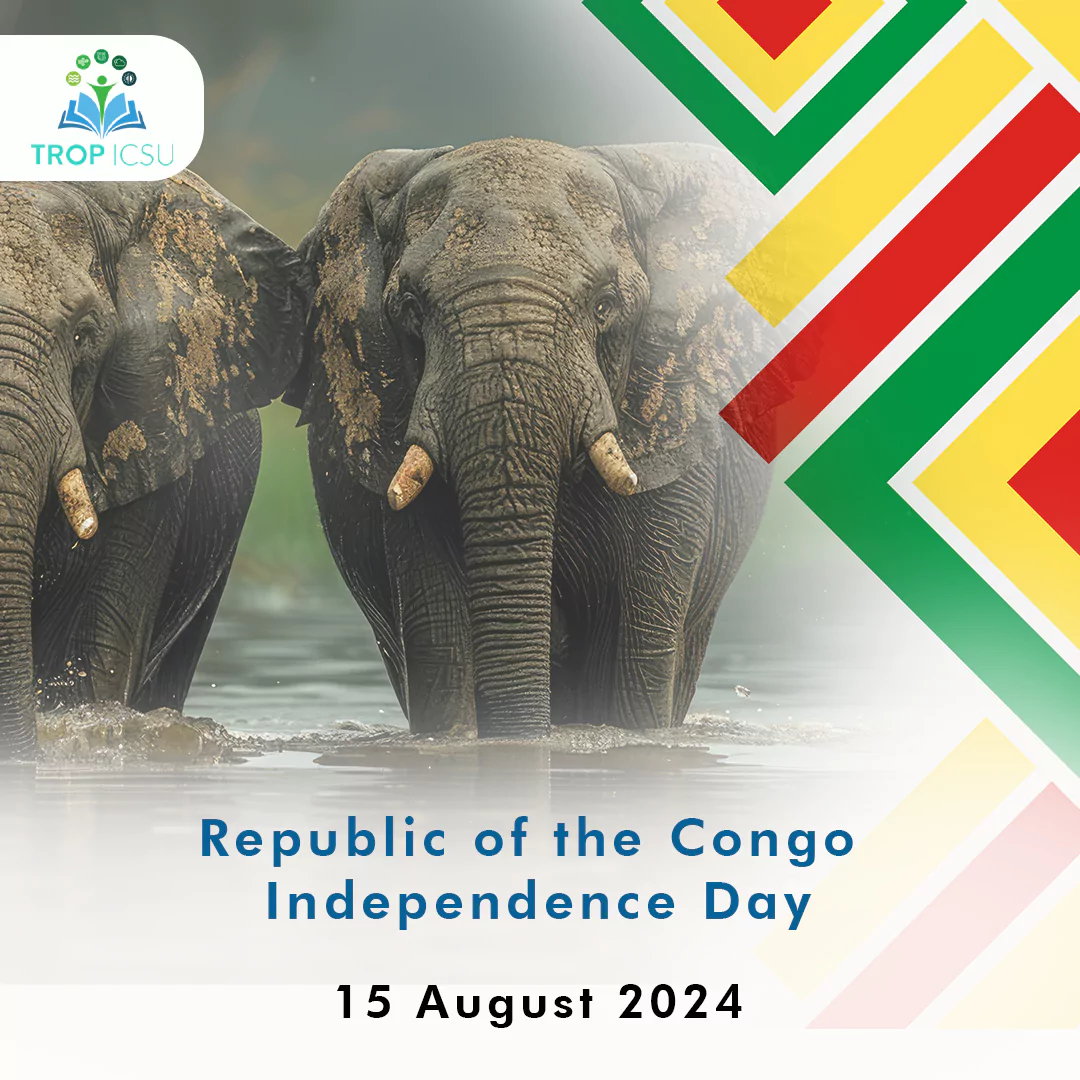 TROP ICSU

Republic of the Congo Independence Day

15 August 2024